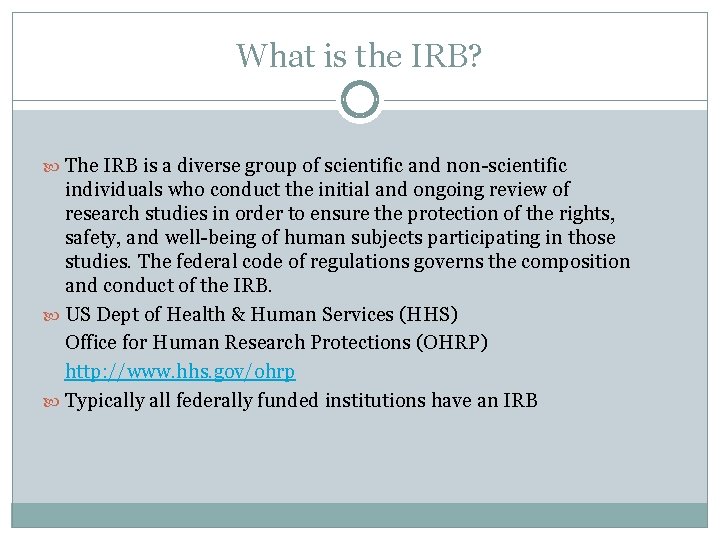 What is the IRB?

The IRB is a diverse group of scientific and non-scientific individuals who conduct the initial and ongoing review of research studies in order to ensure the protection of the rights, safety, and well-being of human subjects participating in those studies. The federal code of regulations governs the composition and conduct of the IRB.

US Dept of Health & Human Services (HHS)
Office for Human Research Protections (OHRP)
http://www.hhs.gov/ohrp

Typically all federally funded institutions have an IRB